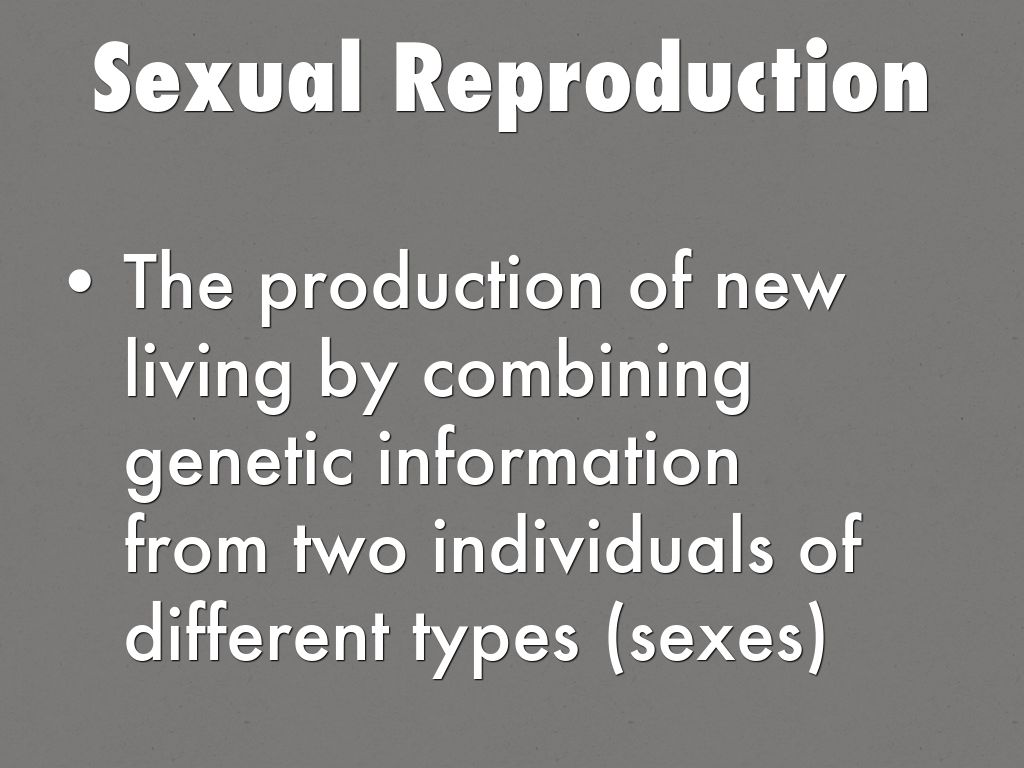 Sexual Reproduction

• The production of new living by combining genetic information from two individuals of different types (sexes)